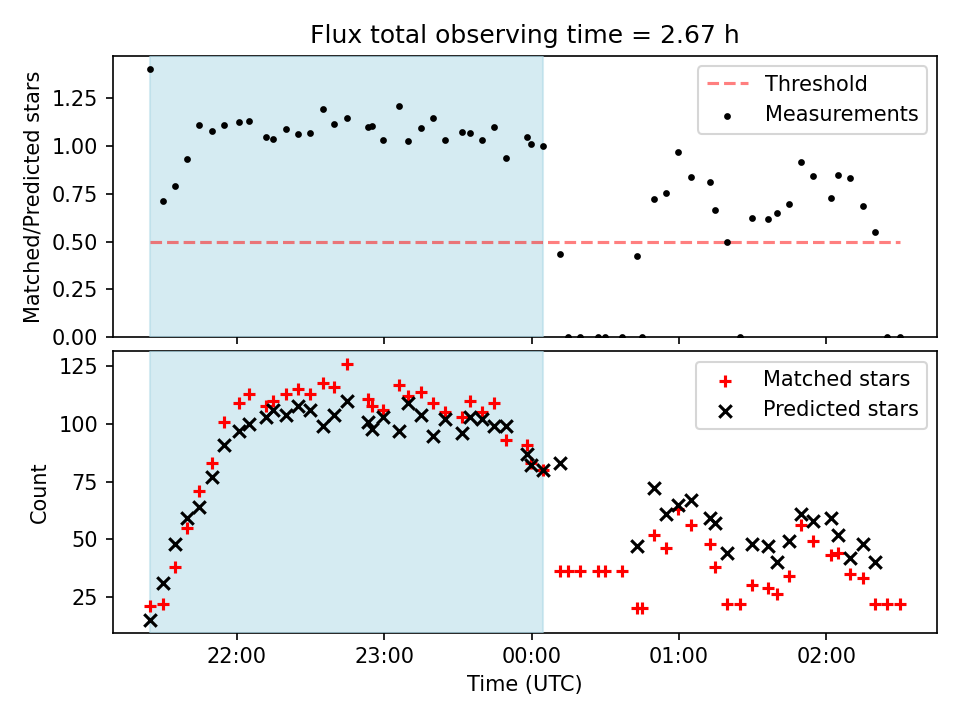 Flux total observing time = 2.67 h

Matched/Predicted stars

1.25
1.00
0.75
0.50
0.25
0.00

Threshold
Measurements

Count

125
100
75
50
25

Matched stars
Predicted stars

22:00
23:00
00:00
01:00
02:00

Time (UTC)